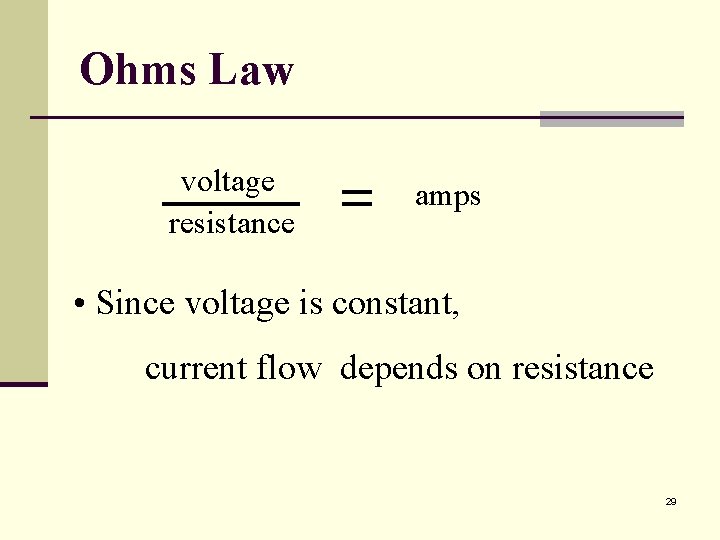 Ohms Law

$\frac{\text{voltage}}{\text{resistance}} = \text{amps}$

• Since voltage is constant,

current flow depends on resistance

29